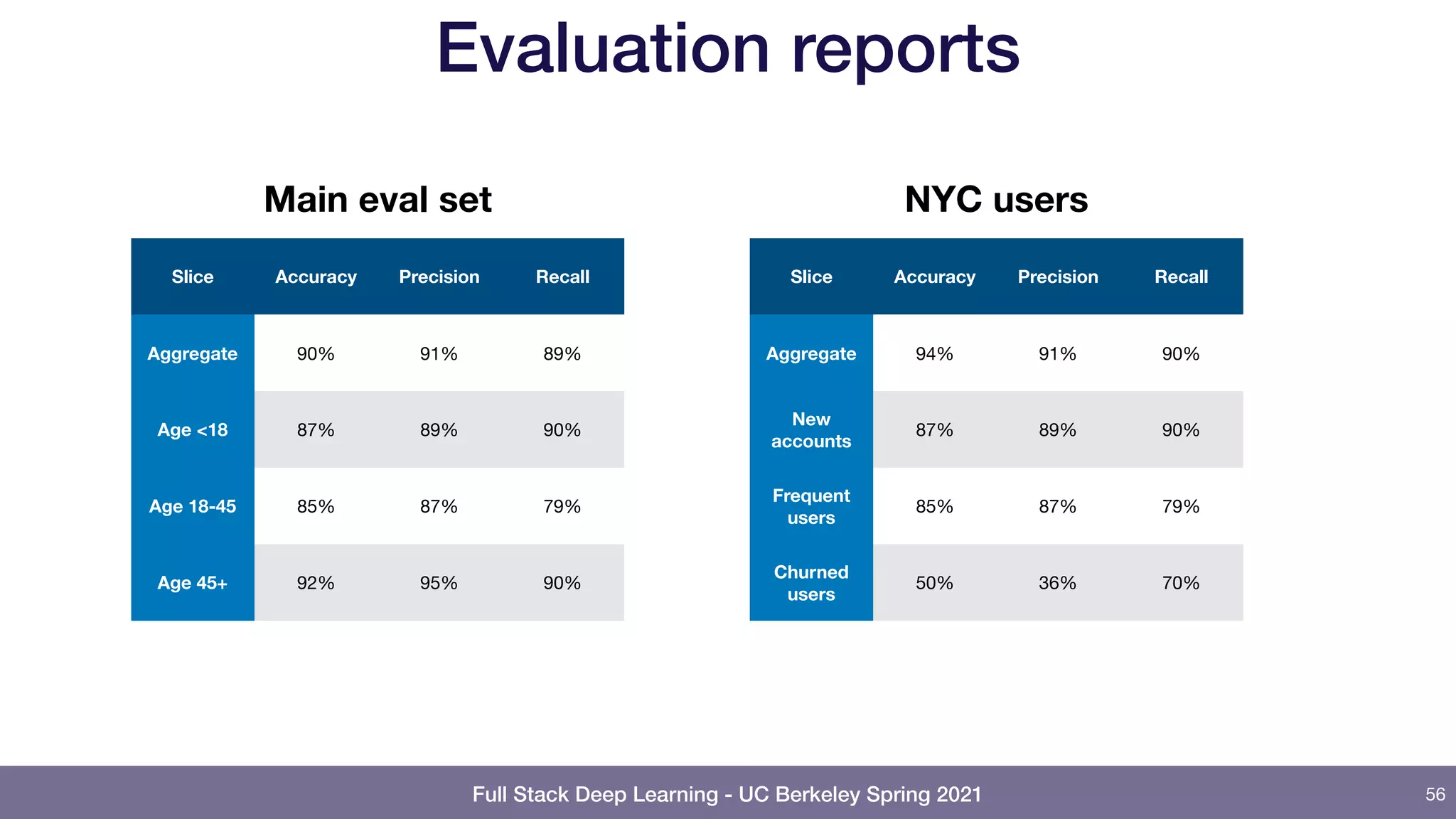 Evaluation reports

Main eval set

| Slice | Accuracy | Precision | Recall |
|---|---|---|---|
| Aggregate | 90% | 91% | 89% |
| Age <18 | 87% | 89% | 90% |
| Age 18-45 | 85% | 87% | 79% |
| Age 45+ | 92% | 95% | 90% |

NYC users

| Slice | Accuracy | Precision | Recall |
|---|---|---|---|
| Aggregate | 94% | 91% | 90% |
| New accounts | 87% | 89% | 90% |
| Frequent users | 85% | 87% | 79% |
| Churned users | 50% | 36% | 70% |

Full Stack Deep Learning - UC Berkeley Spring 2021

56